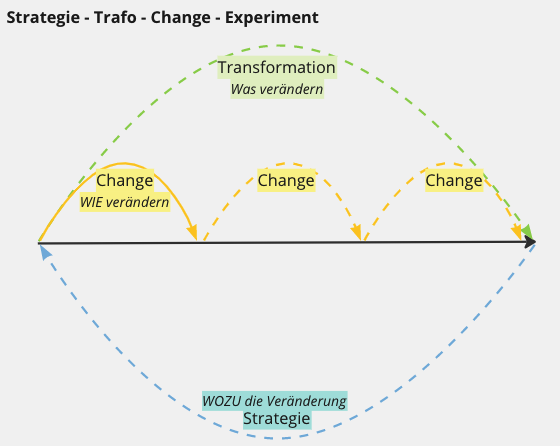 Strategie - Trafo - Change - Experiment

Transformation
Was verändern

Change
WIE verändern

Change

Change

WOZU die Veränderung
Strategie